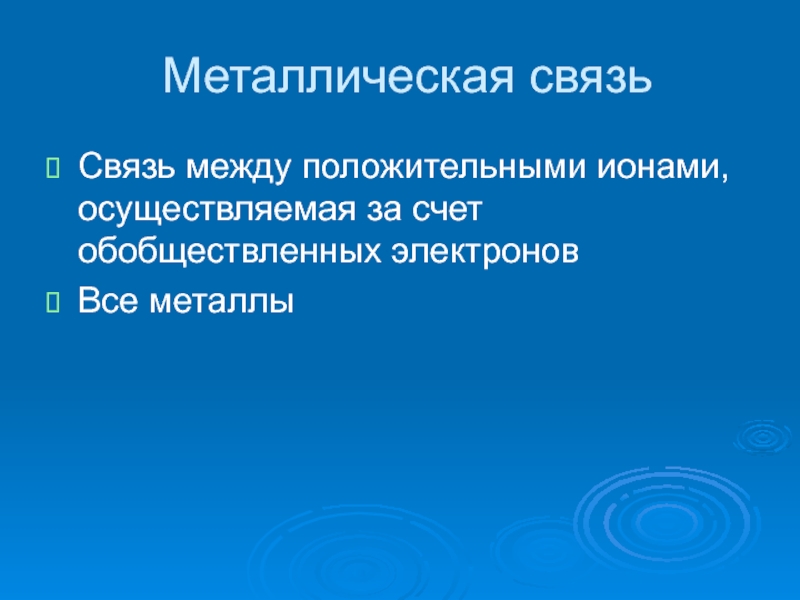 Металлическая связь

Связь между положительными ионами, осуществляемая за счет обобществленных электронов

Все металлы